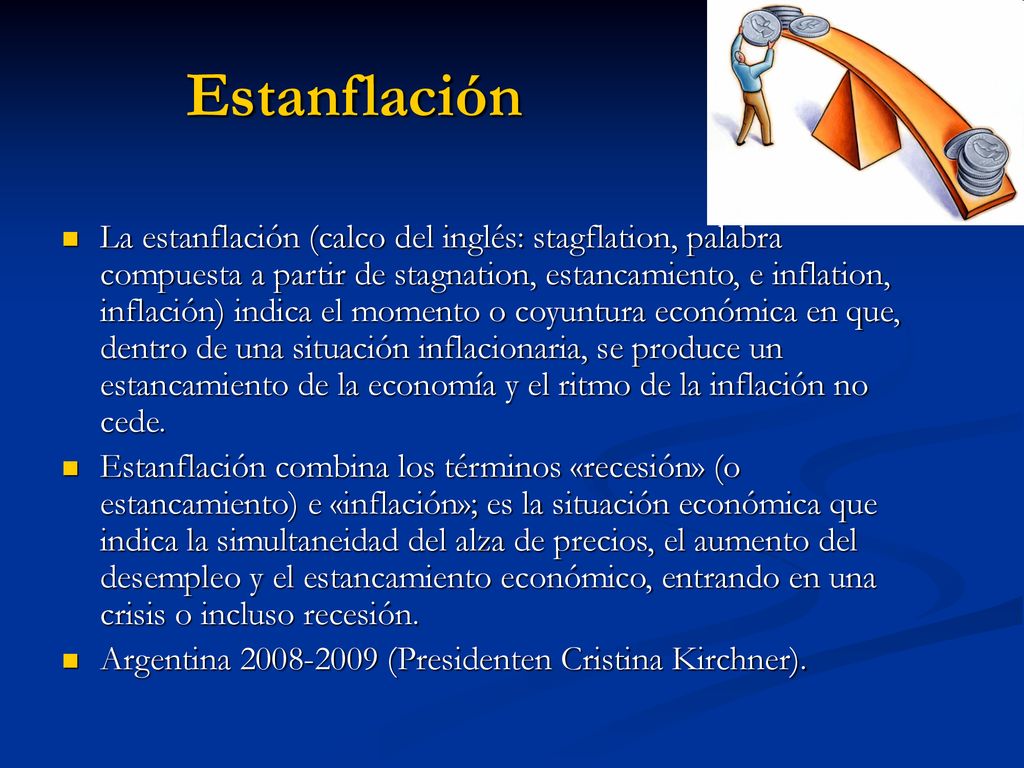 Estanflación

La estanflación (calco del inglés: stagflation, palabra compuesta a partir de stagnation, estancamiento, e inflation, inflación) indica el momento o coyuntura económica en que, dentro de una situación inflacionaria, se produce un estancamiento de la economía y el ritmo de la inflación no cede.

Estanflación combina los términos «recesión» (o estancamiento) e «inflación»; es la situación económica que indica la simultaneidad del alza de precios, el aumento del desempleo y el estancamiento económico, entrando en una crisis o incluso recesión.

Argentina 2008-2009 (Presidenten Cristina Kirchner).